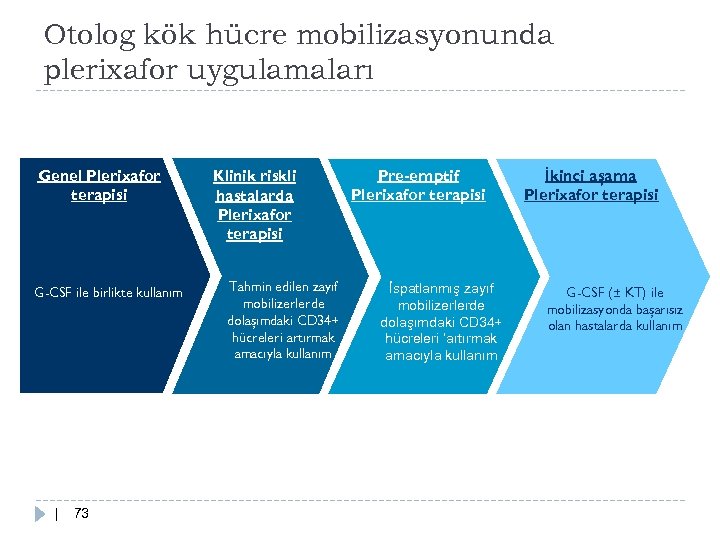 Otolog kök hücre mobilizasyonunda plerixafor uygulamaları

Genel Plerixafor terapisi

G-CSF ile birlikte kullanım

Klinik riskli hastalarda Plerixafor terapisi

Tahmin edilen zayıf mobilizerlerde dolaşımdaki CD34+ hücreleri artırmak amacıyla kullanım

Pre-emptif Plerixafor terapisi

İspatlanmış zayıf mobilizerlerde dolaşımdaki CD34+ hücreleri 'artırmak amacıyla kullanım

İkinci aşama Plerixafor terapisi

G-CSF (± KT) ile mobilizasyonda başarısız olan hastalarda kullanım

| 73